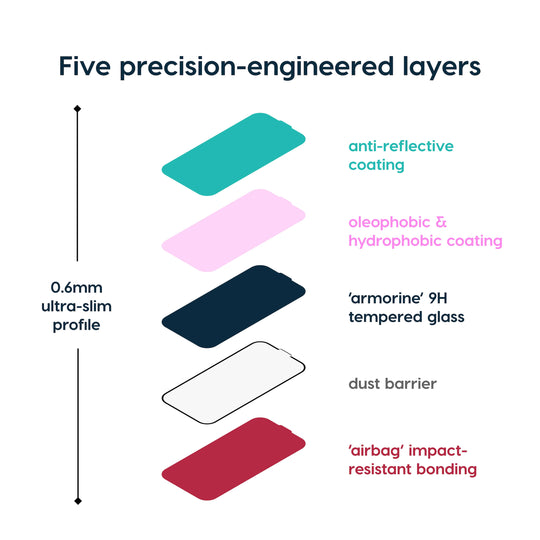 Five precision-engineered layers

0.6mm ultra-slim profile

anti-reflective coating

oleophobic & hydrophobic coating

'armorine' 9H tempered glass

dust barrier

'airbag' impact-resistant bonding